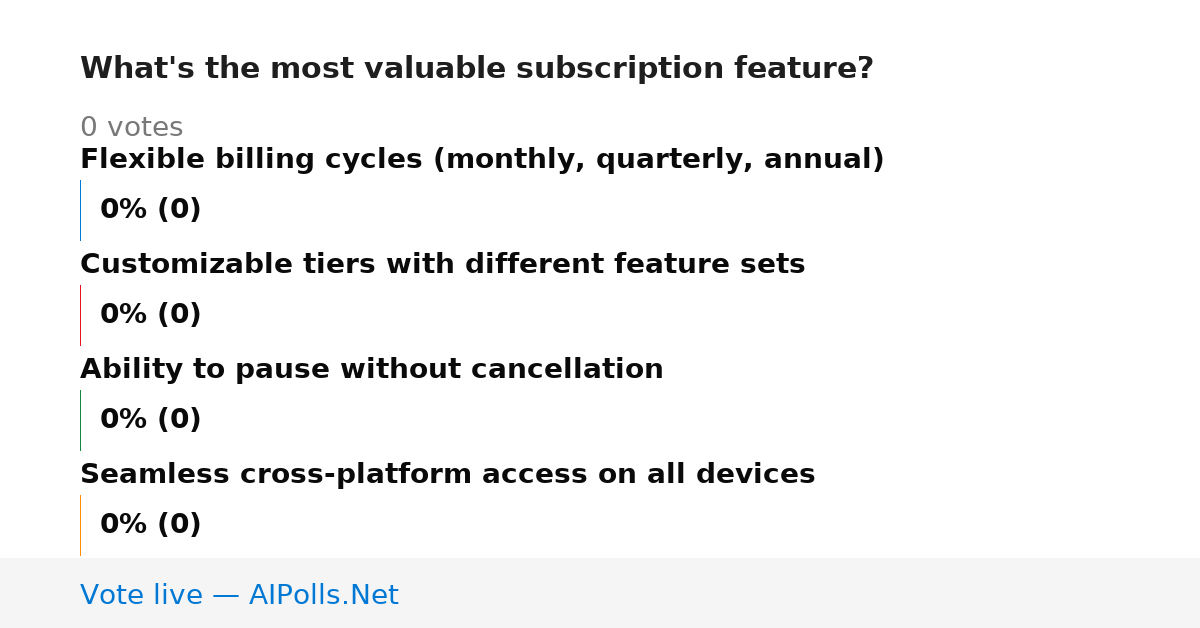 What's the most valuable subscription feature?

0 votes

Flexible billing cycles (monthly, quarterly, annual)

0% (0)

Customizable tiers with different feature sets

0% (0)

Ability to pause without cancellation

0% (0)

Seamless cross-platform access on all devices

0% (0)

Vote live — AIPolls.Net